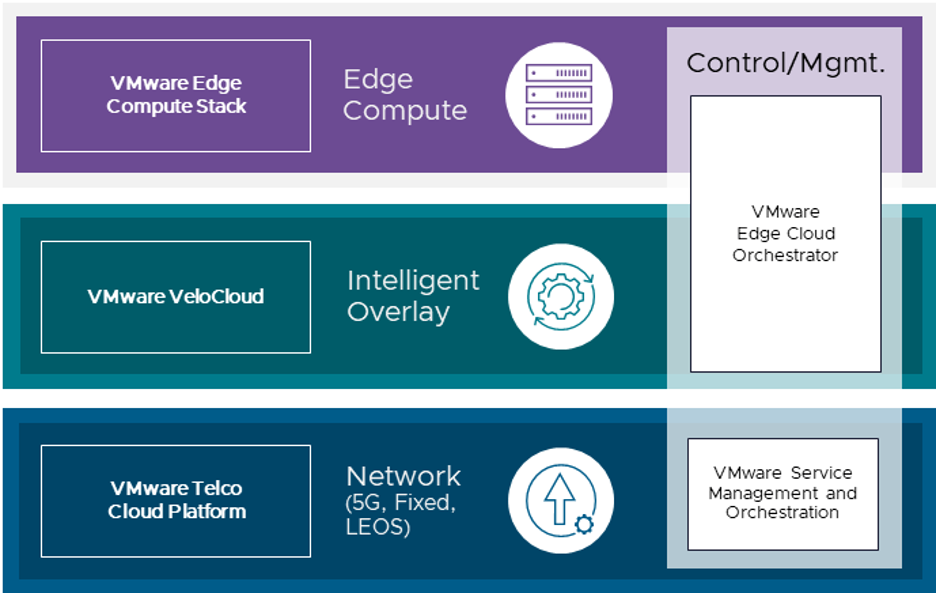 VMware Edge Compute Stack

Edge Compute

Control/Mgmt.

VMware Edge Cloud Orchestrator

VMware VeloCloud

Intelligent Overlay

VMware Telco Cloud Platform

Network (5G, Fixed, LEOS)

VMware Service Management and Orchestration